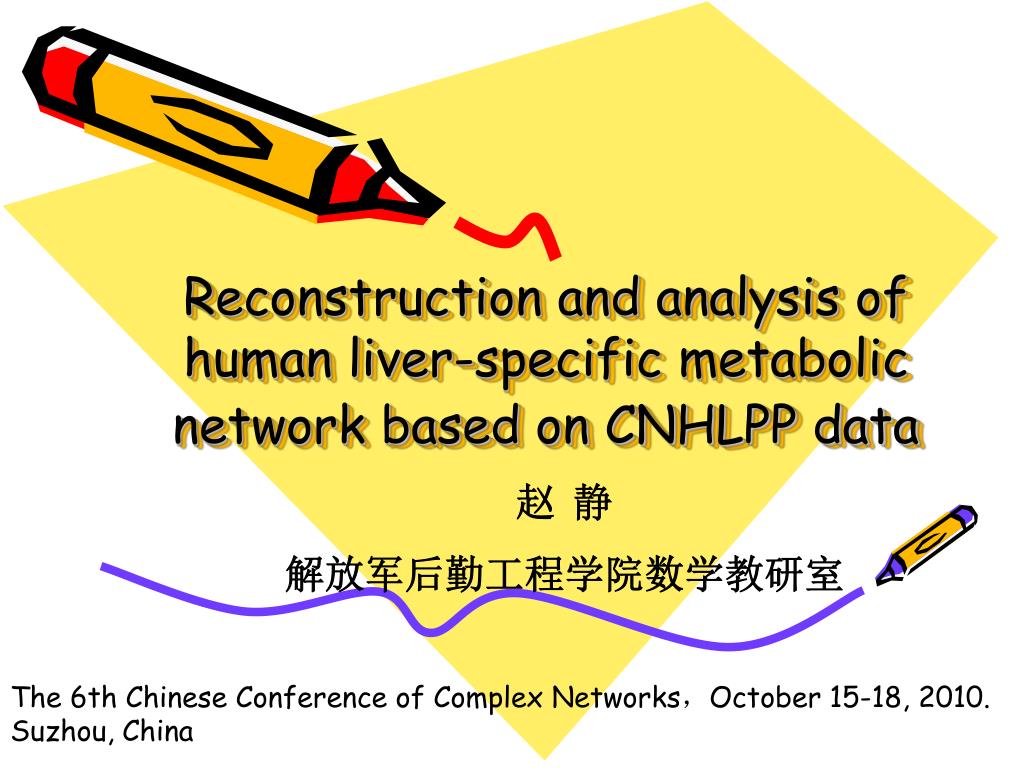 Reconstruction and analysis of human liver-specific metabolic network based on CNHLPP data

赵 静

解放军后勤工程学院数学教研室

The 6th Chinese Conference of Complex Networks，October 15-18, 2010. Suzhou, China